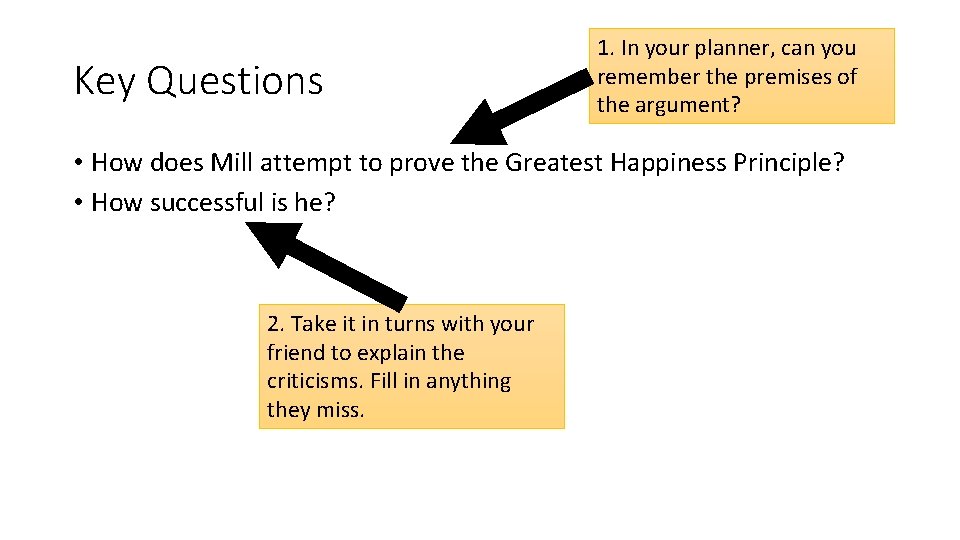 Key Questions

1. In your planner, can you remember the premises of the argument?

• How does Mill attempt to prove the Greatest Happiness Principle?
• How successful is he?

2. Take it in turns with your friend to explain the criticisms. Fill in anything they miss.